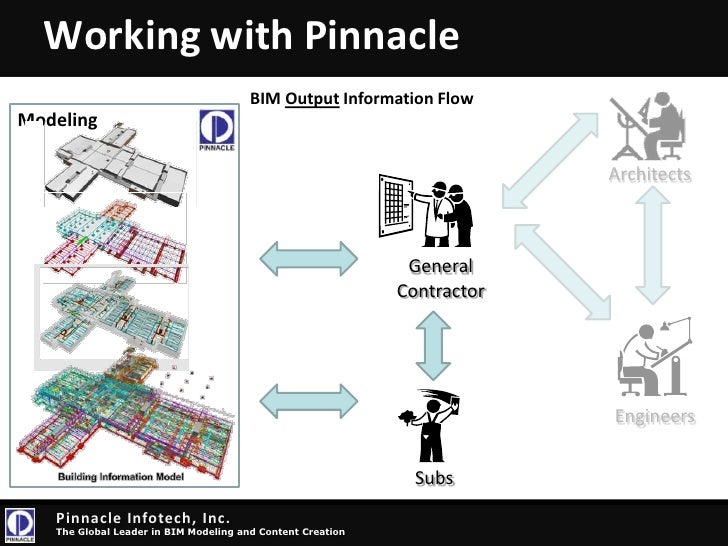 Working with Pinnacle

BIM Output Information Flow

Modeling

PINNACLE

Building Information Model

General Contractor

Subs

Architects

Engineers

PINNACLE

Pinnacle Infotech, Inc.
The Global Leader in BIM Modeling and Content Creation